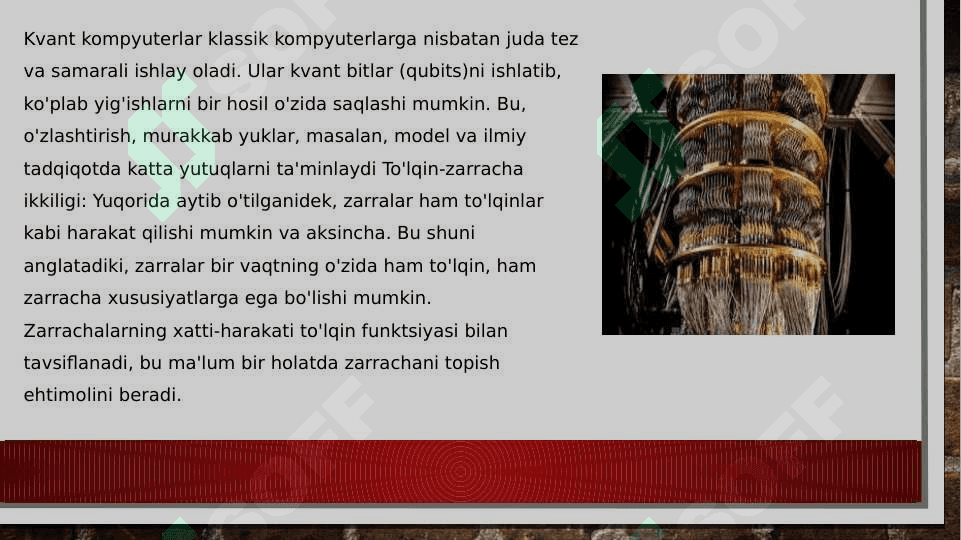 Kvant kompyuterlar klassik kompyuterlarga nisbatan juda tez va samarali ishlay oladi. Ular kvant bitlar (qubits)ni ishlatib, ko'plab yig'ishlarni bir hosil o'zida saqlashi mumkin. Bu, o'zlashtirish, murakkab yuklar, masalan, model va ilmiy tadqiqotda katta yutuqlarni ta'minlaydi To'lqin-zarracha ikkiligi: Yuqorida aytib o'tilganidek, zarralar ham to'lqinlar kabi harakat qilishi mumkin va aksincha. Bu shuni anglatadiki, zarralar bir vaqtning o'zida ham to'lqin, ham zarracha xususiyatlarga ega bo'lishi mumkin. Zarrachalarning xatti-harakati to'lqin funktsiyasi bilan tavsiflanadi, bu ma'lum bir holatda zarrachani topish ehtimolini beradi.